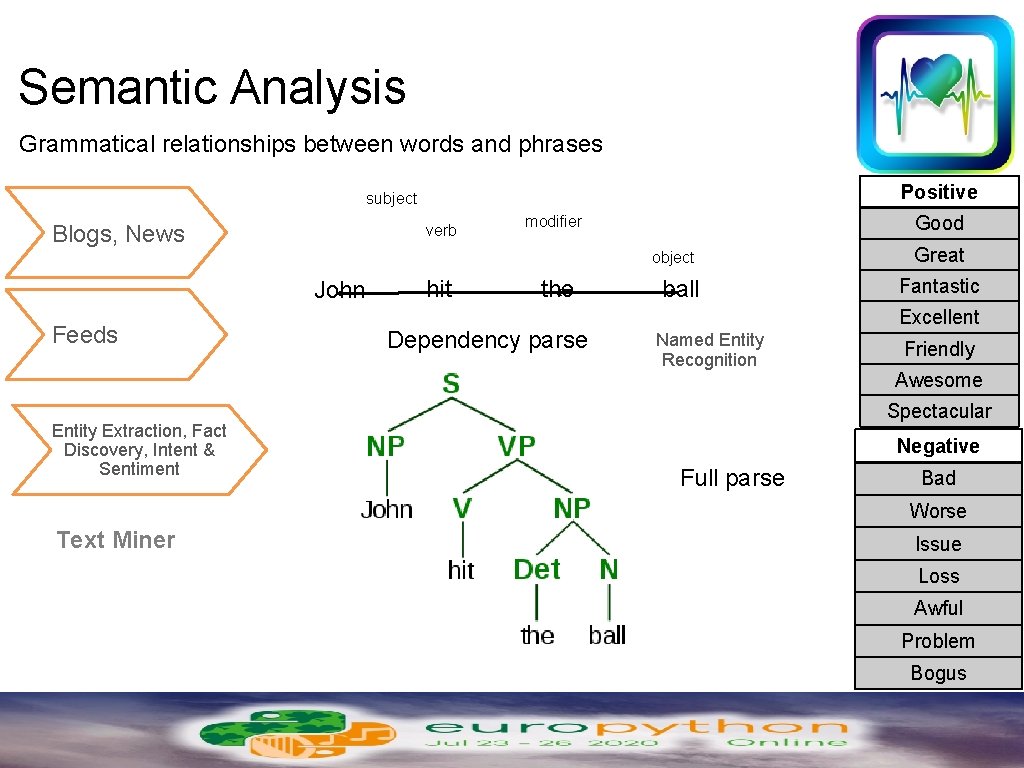 Semantic Analysis

Grammatical relationships between words and phrases

Blogs, News

Feeds

Entity Extraction, Fact Discovery, Intent & Sentiment

Text Miner

subject

verb

modifier

object

John hit the ball

Dependency parse

Named Entity Recognition

S

NP

VP

John

V

NP

hit

Det

N

the

ball

Full parse

| Positive |
|---|
| Good |
| Great |
| Fantastic |
| Excellent |
| Friendly |
| Awesome |
| Spectacular |

| Negative |
|---|
| Bad |
| Worse |
| Issue |
| Loss |
| Awful |
| Problem |
| Bogus |

europython
Jul 23 - 26 2020 Online